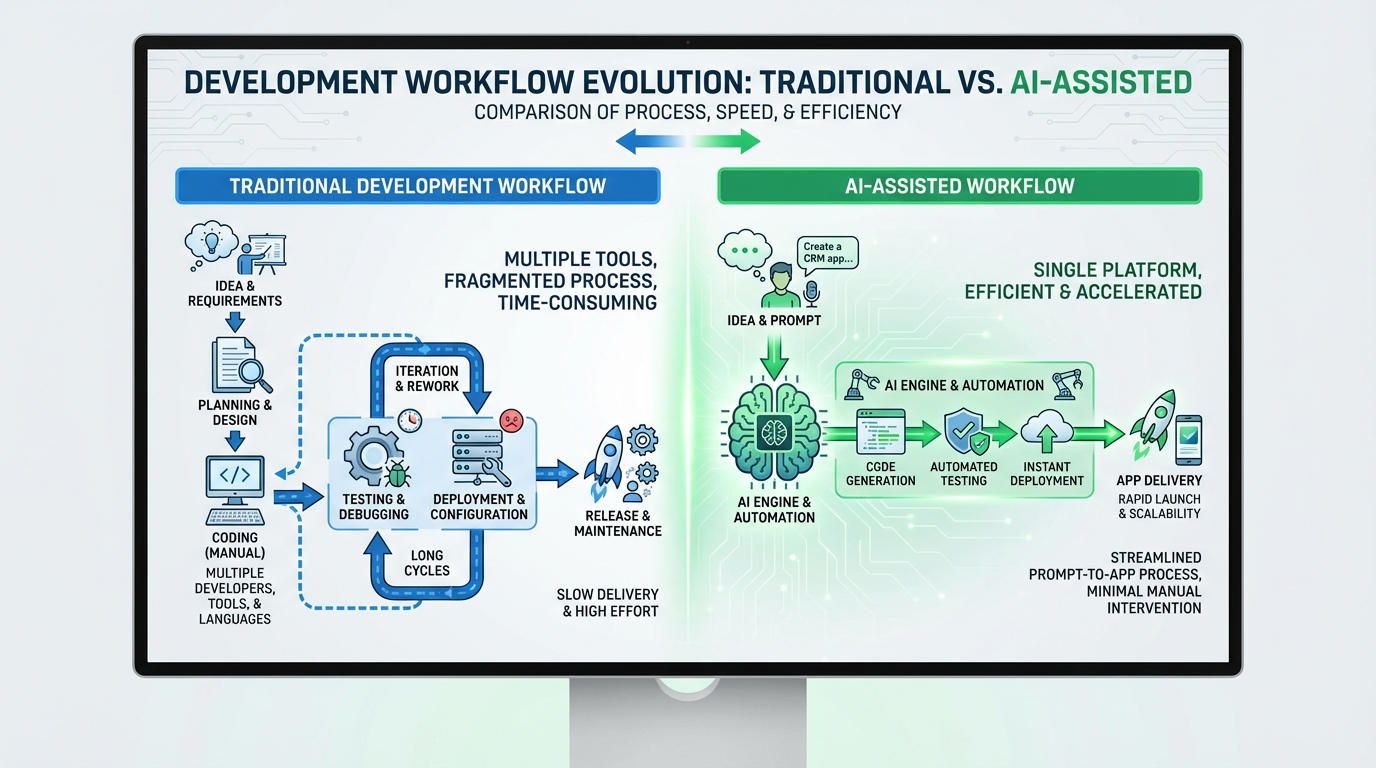 DEVELOPMENT WORKFLOW EVOLUTION: TRADITIONAL VS. AI-ASSISTED
COMPARISON OF PROCESS, SPEED, & EFFICIENCY

TRADITIONAL DEVELOPMENT WORKFLOW

IDEA & REQUIREMENTS

PLANNING & DESIGN

CODING (MANUAL)
MULTIPLE DEVELOPERS, TOOLS, & LANGUAGES

MULTIPLE TOOLS, FRAGMENTED PROCESS, TIME-CONSUMING

ITERATION & REWORK

TESTING & DEBUGGING

DEPLOYMENT & CONFIGURATION

LONG CYCLES

RELEASE & MAINTENANCE

SLOW DELIVERY & HIGH EFFORT

AI-ASSISTED WORKFLOW

Create a CRM app...

IDEA & PROMPT

SINGLE PLATFORM, EFFICIENT & ACCELERATED

AI ENGINE & AUTOMATION

AI ENGINE & AUTOMATION

CGDE GENERATION

AUTOMATED TESTING

INSTANT DEPLOYMENT

APP DELIVERY
RAPID LAUNCH & SCALABILITY

STREAMLINED PROMPT-TO-APP PROCESS, MINIMAL MANUAL INTERVENTION